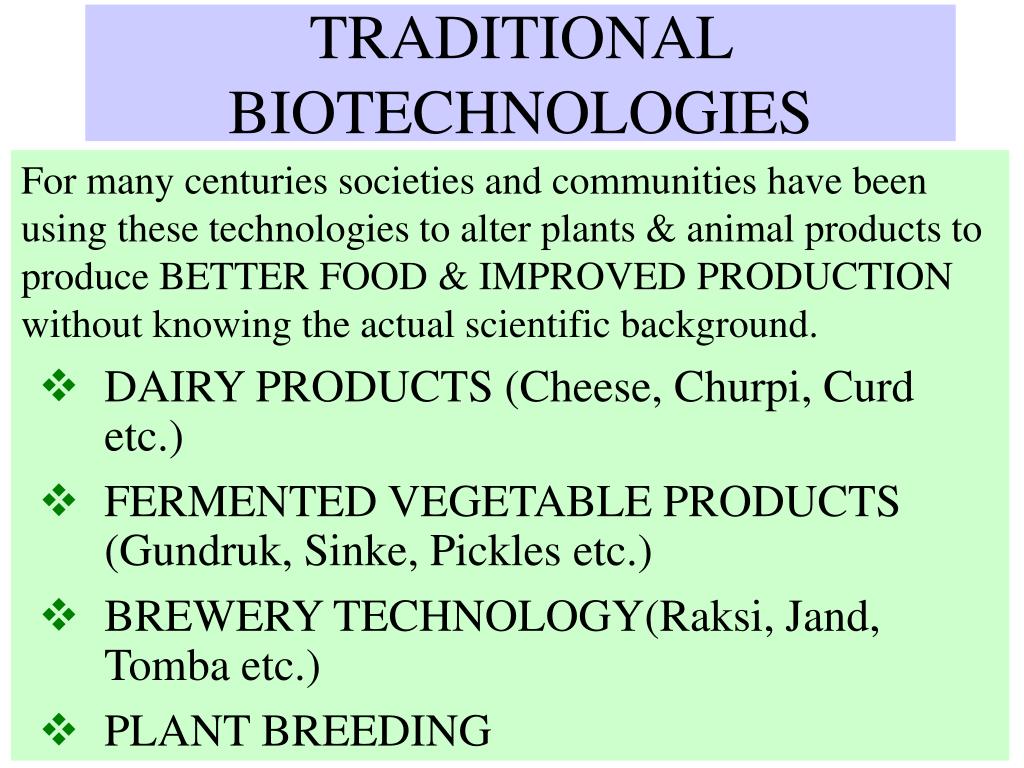 TRADITIONAL BIOTECHNOLOGIES

For many centuries societies and communities have been using these technologies to alter plants & animal products to produce BETTER FOOD & IMPROVED PRODUCTION without knowing the actual scientific background.

❖ DAIRY PRODUCTS (Cheese, Churpi, Curd etc.)
❖ FERMENTED VEGETABLE PRODUCTS (Gundruk, Sinke, Pickles etc.)
❖ BREWERY TECHNOLOGY(Raksi, Jand, Tomba etc.)
❖ PLANT BREEDING